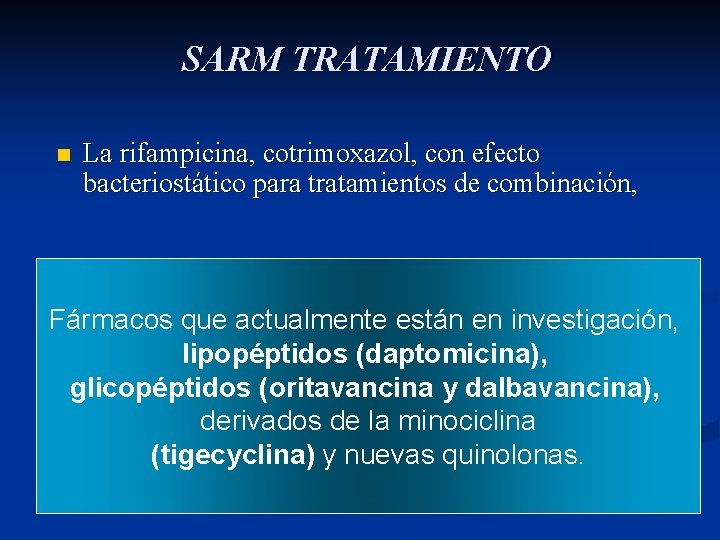 SARM TRATAMIENTO

La rifampicina, cotrimoxazol, con efecto bacteriostático para tratamientos de combinación,

Fármacos que actualmente están en investigación, lipopéptidos (daptomicina), glicopéptidos (oritavancina y dalbavancina), derivados de la minociclina (tigecyclina) y nuevas quinolonas.